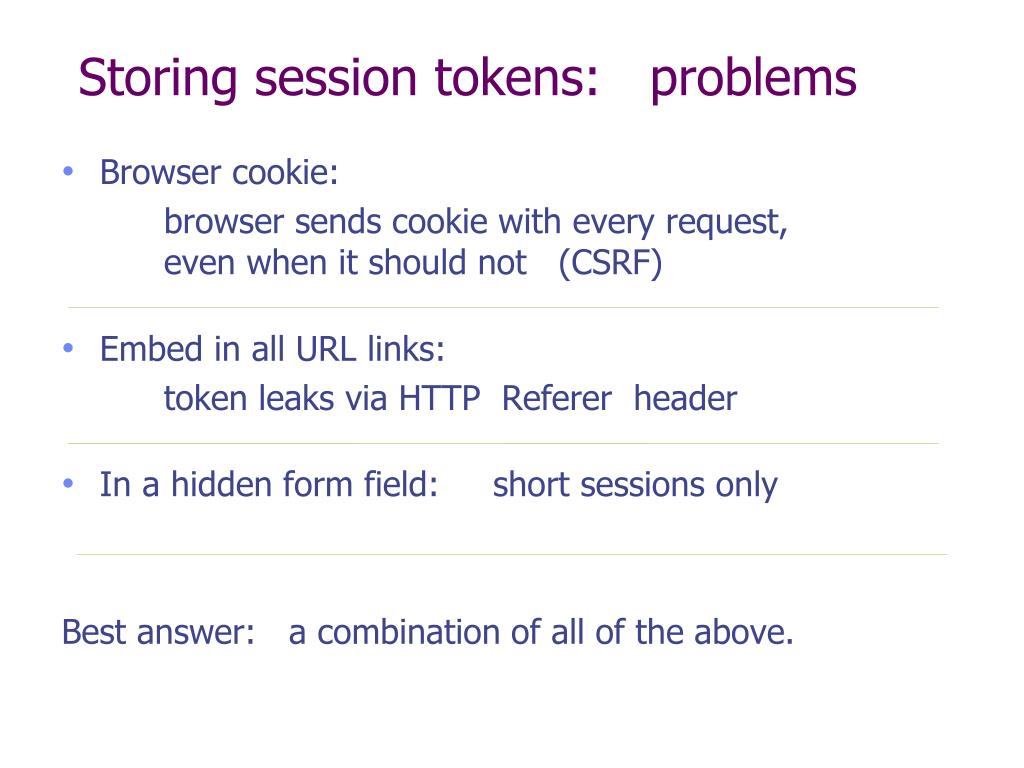 Storing session tokens: problems

• Browser cookie:
browser sends cookie with every request, even when it should not (CSRF)

• Embed in all URL links:
token leaks via HTTP Referer header

• In a hidden form field: short sessions only

Best answer: a combination of all of the above.